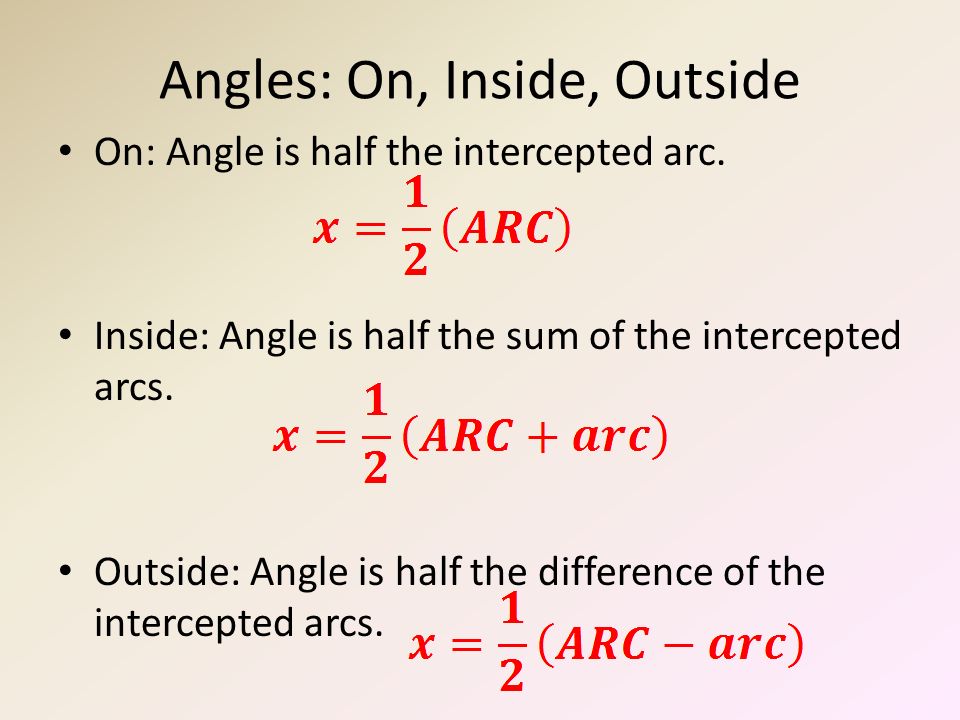 Angles: On, Inside, Outside

• On: Angle is half the intercepted arc.

$x = \frac{1}{2}(ARC)$

• Inside: Angle is half the sum of the intercepted arcs.

$x = \frac{1}{2}(ARC + arc)$

• Outside: Angle is half the difference of the intercepted arcs. $x = \frac{1}{2}(ARC - arc)$